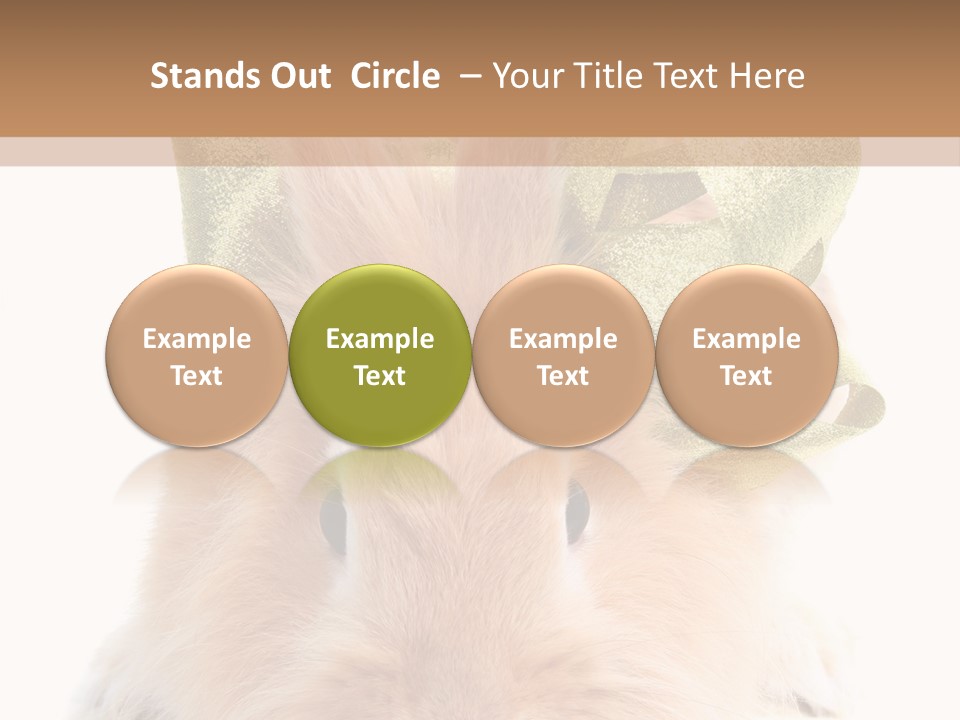 Stands Out Circle – Your Title Text Here

Example Text

Example Text

Example Text

Example Text